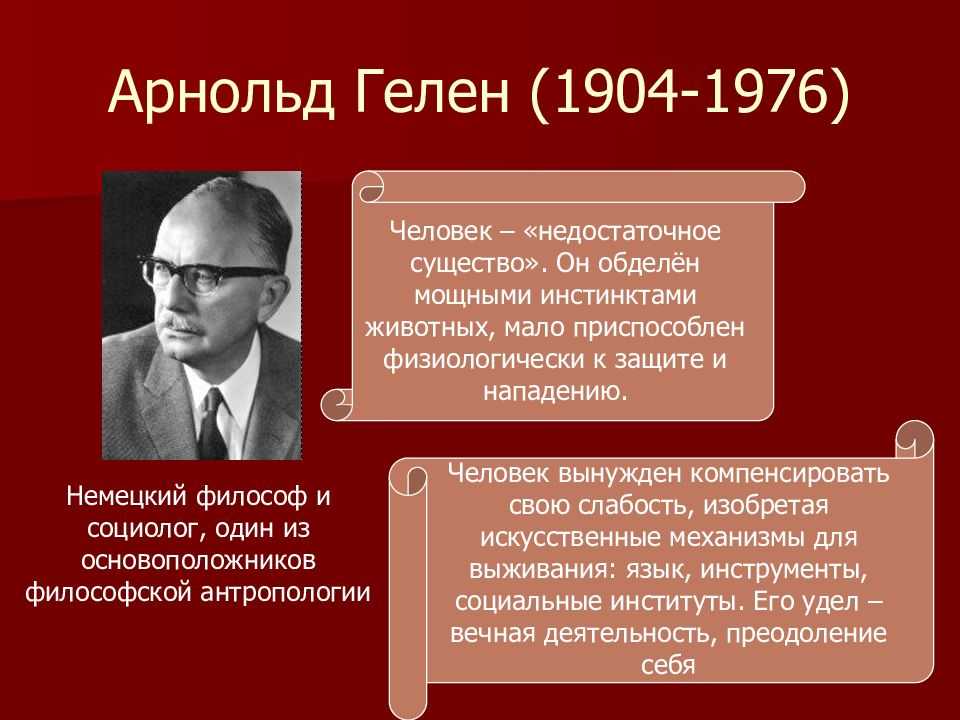 Арнольд Гелен (1904-1976)

Человек – «недостаточное существо». Он обделён мощными инстинктами животных, мало приспособлен физиологически к защите и нападению.

Немецкий философ и социолог, один из основоположников философской антропологии

Человек вынужден компенсировать свою слабость, изобретая искусственные механизмы для выживания: язык, инструменты, социальные институты. Его удел – вечная деятельность, преодоление себя